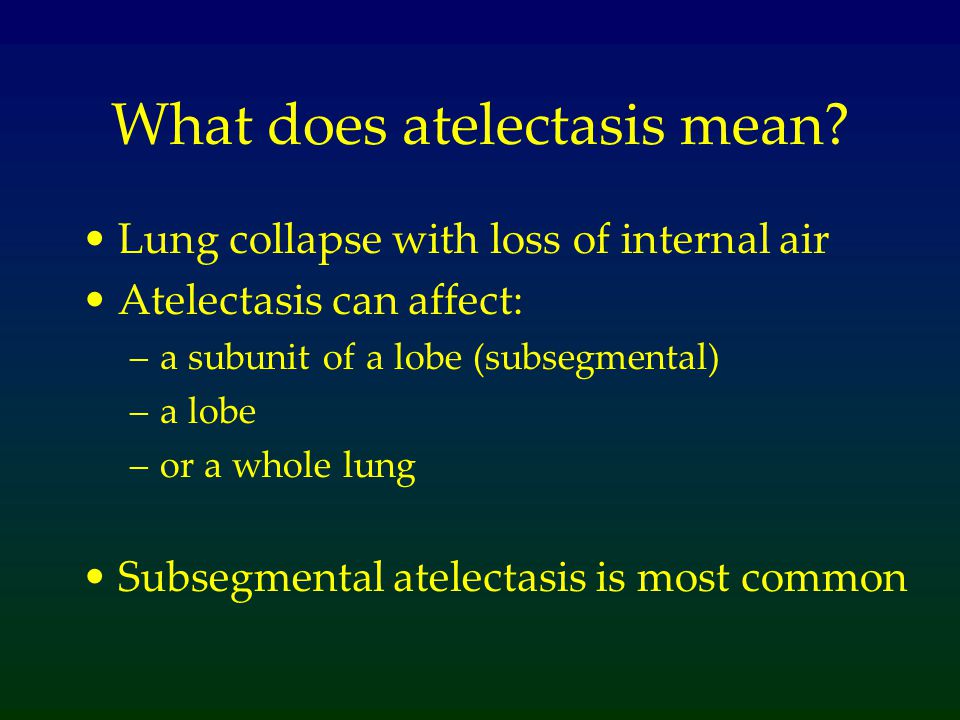 What does atelectasis mean?

• Lung collapse with loss of internal air
• Atelectasis can affect:
– a subunit of a lobe (subsegmental)
– a lobe
– or a whole lung

• Subsegmental atelectasis is most common